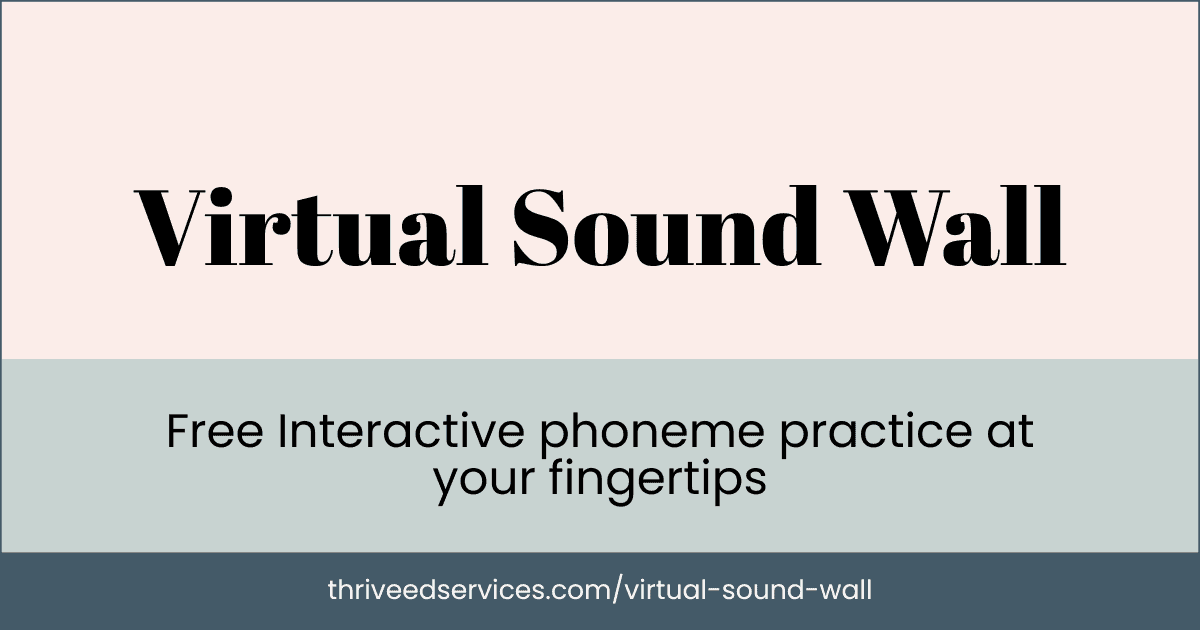 Virtual Sound Wall

Free Interactive phoneme practice at your fingertips

thriveedservices.com/virtual-sound-wall